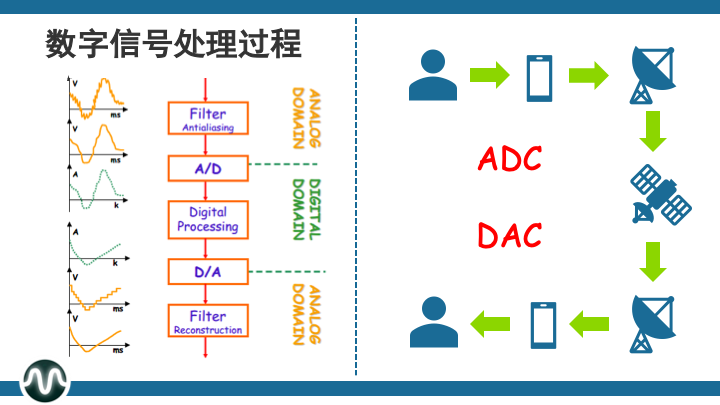 数字信号处理过程

V
ms
V
ms
A
k
A
k
V
ms
V
ms

Filter
Antialiasing

A/D

Digital
Processing

D/A

Filter
Reconstruction

ANALOG
DOMAIN

DIGITAL
DOMAIN

ANALOG
DOMAIN

ADC

DAC